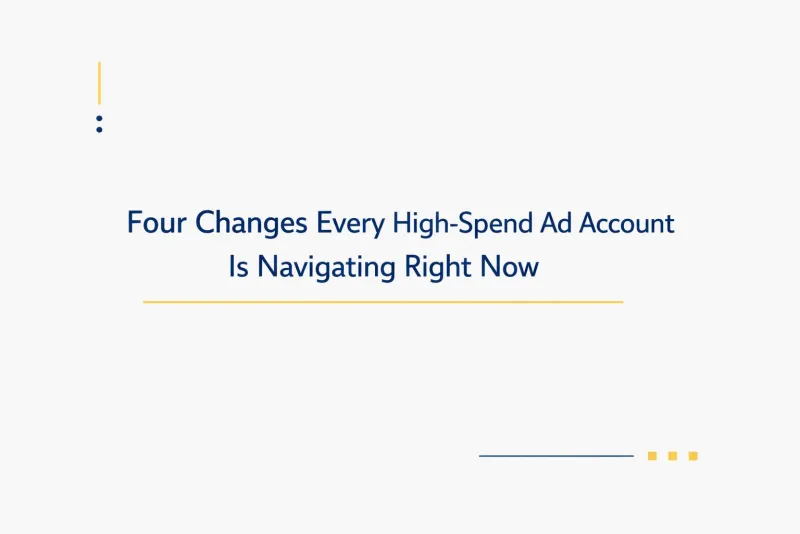 Four Changes Every High-Spend Ad Account Is Navigating Right Now